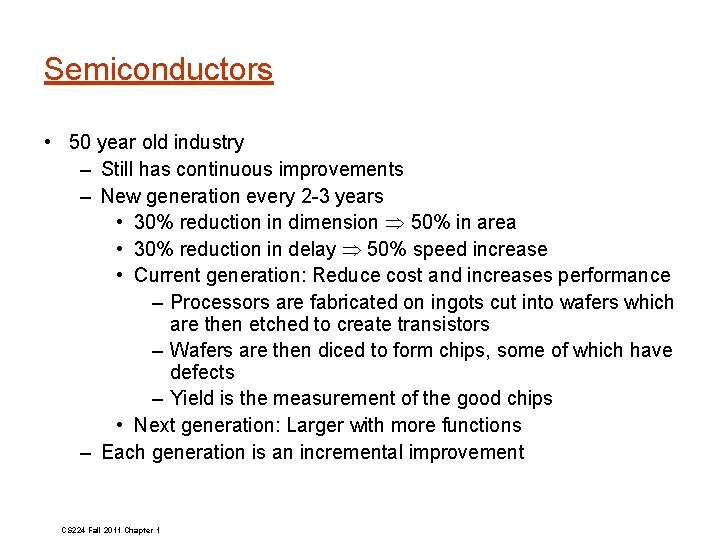 Semiconductors

• 50 year old industry
– Still has continuous improvements
– New generation every 2-3 years
• 30% reduction in dimension $\Rightarrow$ 50% in area
• 30% reduction in delay $\Rightarrow$ 50% speed increase
• Current generation: Reduce cost and increases performance
– Processors are fabricated on ingots cut into wafers which are then etched to create transistors
– Wafers are then diced to form chips, some of which have defects
– Yield is the measurement of the good chips
• Next generation: Larger with more functions
– Each generation is an incremental improvement

CS224 Fall 2011 Chapter 1